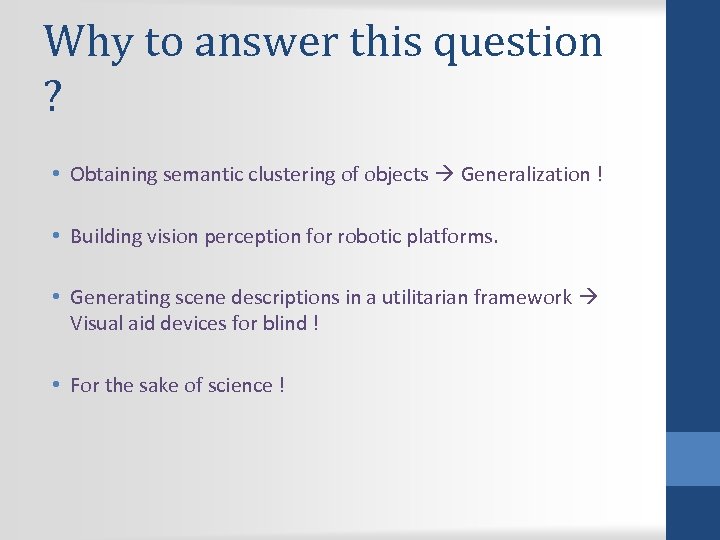 Why to answer this question ?

• Obtaining semantic clustering of objects → Generalization !

• Building vision perception for robotic platforms.

• Generating scene descriptions in a utilitarian framework → Visual aid devices for blind !

• For the sake of science !